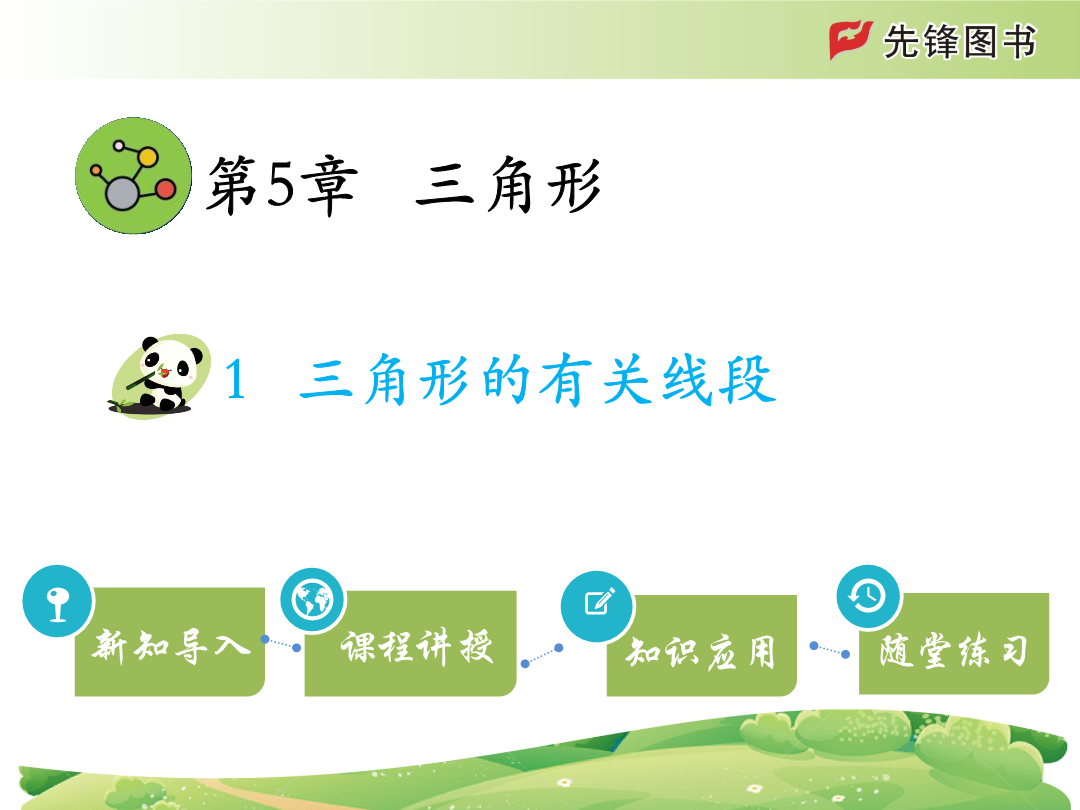 先锋图书

第5章 三角形

1 三角形的有关线段

新知导入

课程讲授

知识应用

随堂练习